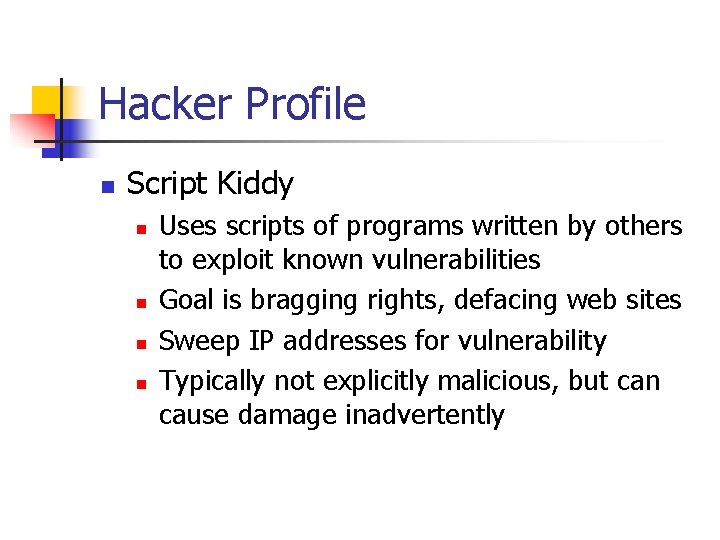 Hacker Profile

- Script Kiddy
  - Uses scripts of programs written by others to exploit known vulnerabilities
  - Goal is bragging rights, defacing web sites
  - Sweep IP addresses for vulnerability
  - Typically not explicitly malicious, but can cause damage inadvertently